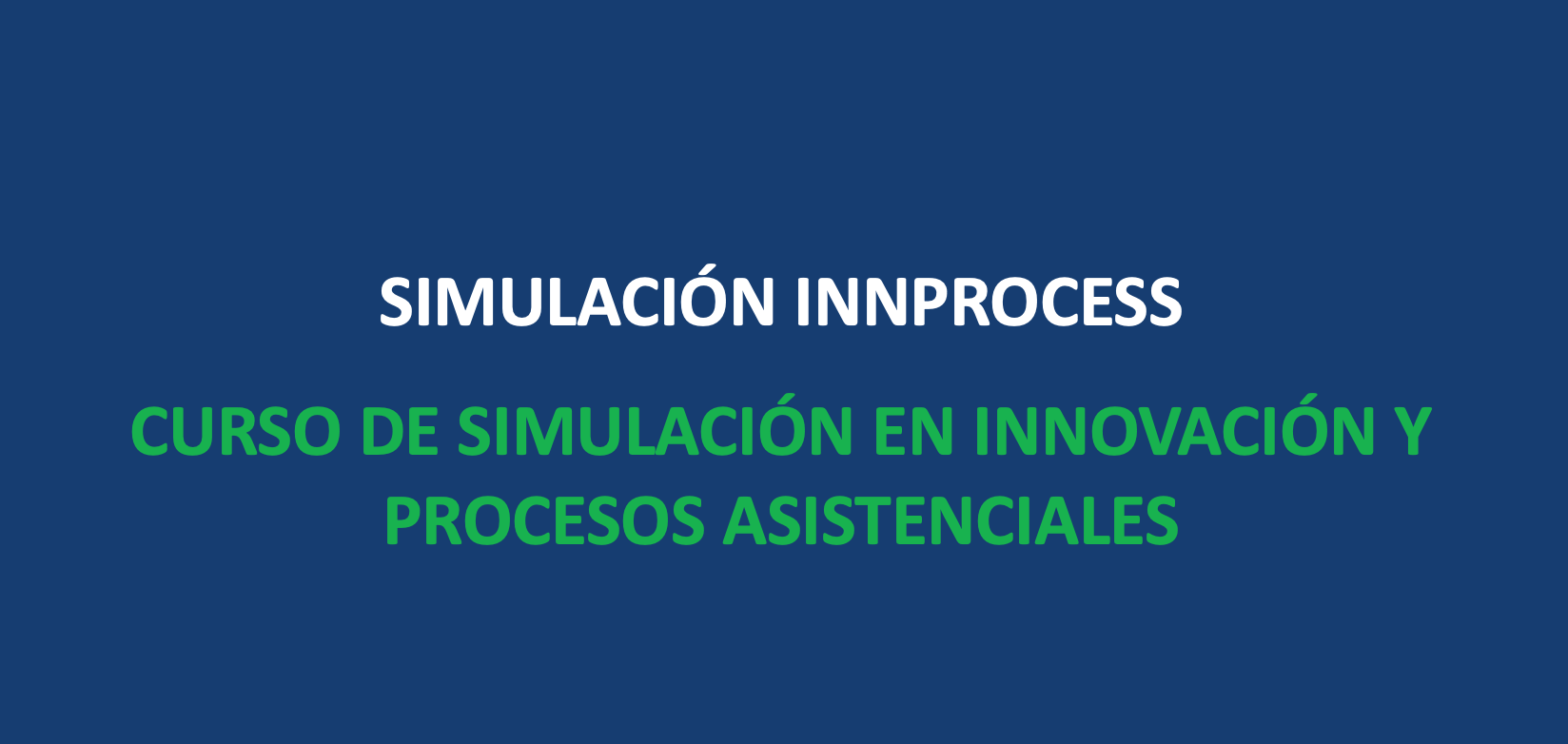 SIMULACIÓN INNPROCESS

CURSO DE SIMULACIÓN EN INNOVACIÓN Y PROCESOS ASISTENCIALES